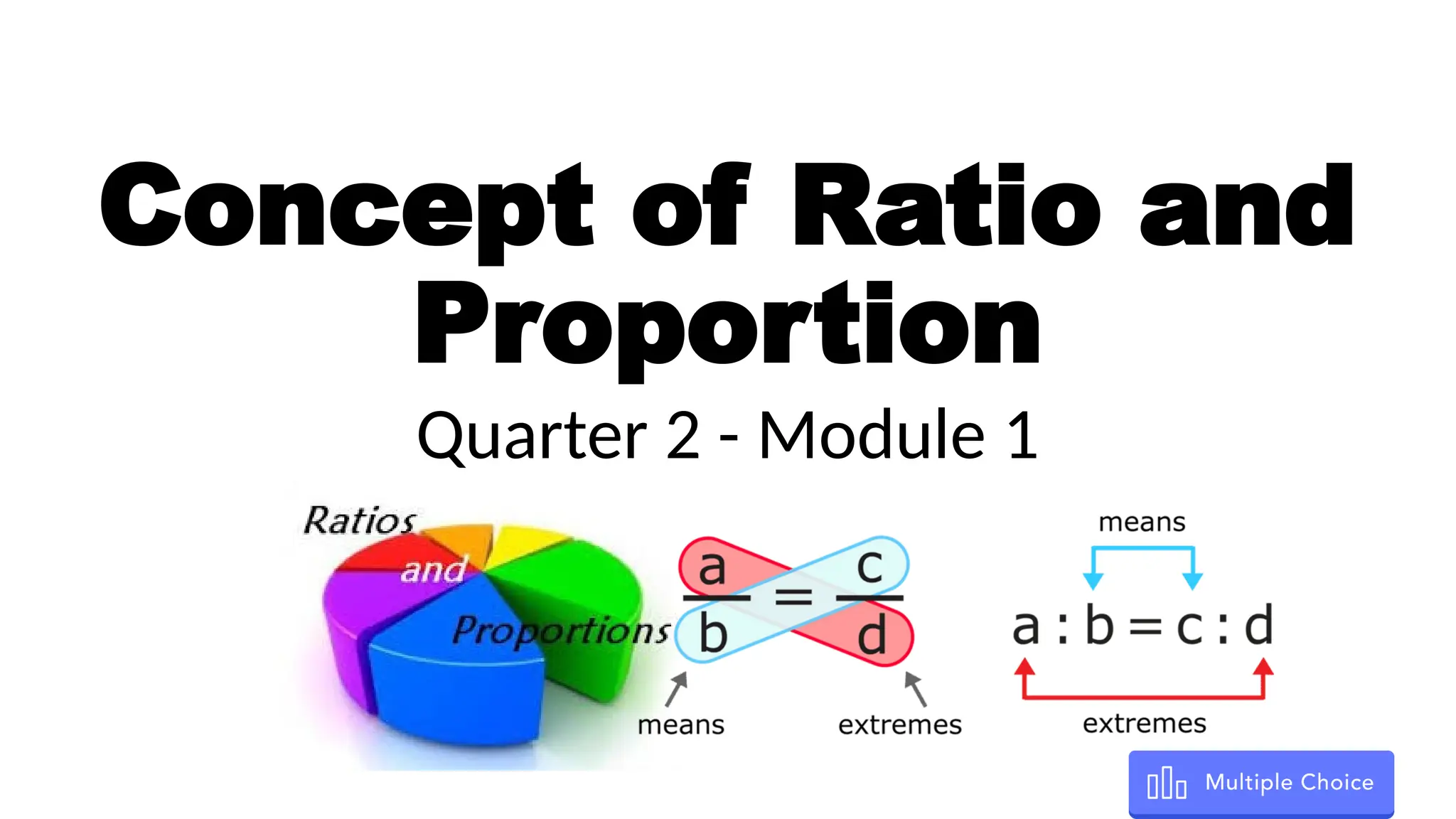 Concept of Ratio and Proportion

Quarter 2 - Module 1

Ratios and Proportions

$\frac{a}{b} = \frac{c}{d}$

means

extremes

means

$a : b = c : d$

extremes

Multiple Choice